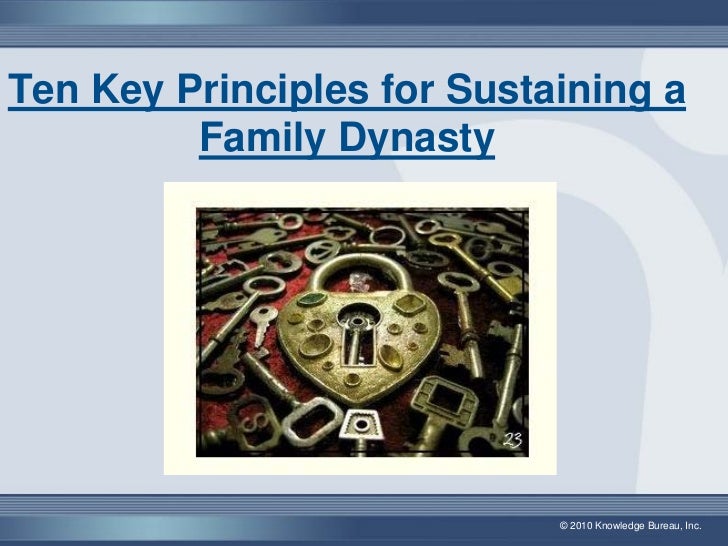 Ten Key Principles for Sustaining a Family Dynasty

23

© 2010 Knowledge Bureau, Inc.